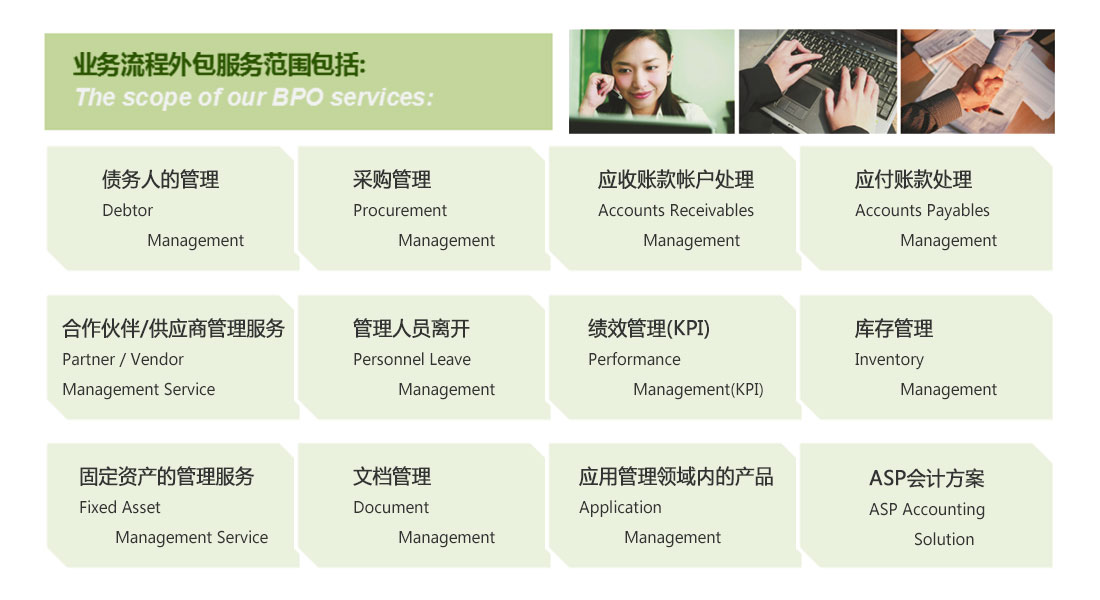 业务流程外包服务范围包括:
The scope of our BPO services:

债务人的管理
Debtor Management

采购管理
Procurement Management

应收账款帐户处理
Accounts Receivables Management

应付账款处理
Accounts Payables Management

合作伙伴/供应商管理服务
Partner / Vendor Management Service

管理人员离开
Personnel Leave Management

绩效管理(KPI)
Performance Management(KPI)

库存管理
Inventory Management

固定资产的管理服务
Fixed Asset Management Service

文档管理
Document Management

应用管理领域内的产品
Application Management

ASP会计方案
ASP Accounting Solution